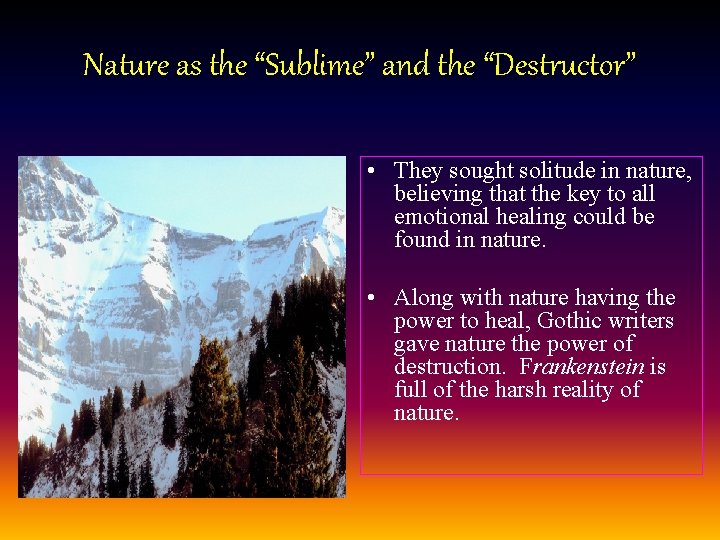 Nature as the “Sublime” and the “Destructor”

• They sought solitude in nature, believing that the key to all emotional healing could be found in nature.

• Along with nature having the power to heal, Gothic writers gave nature the power of destruction. Frankenstein is full of the harsh reality of nature.